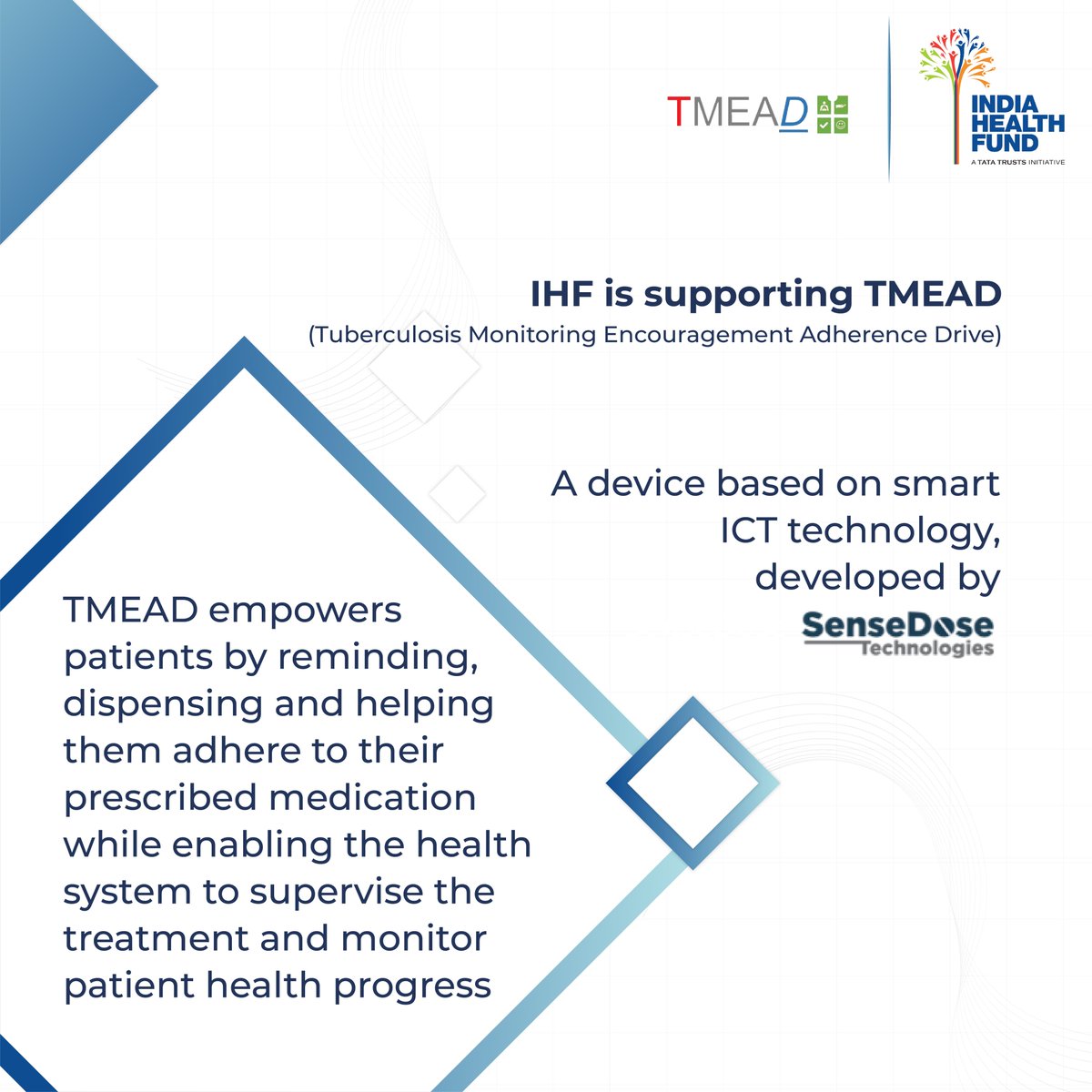 TMEAD

INDIA HEALTH FUND
A TATA TRUSTS INITIATIVE

IHF is supporting TMEAD
(Tuberculosis Monitoring Encouragement Adherence Drive)

A device based on smart ICT technology, developed by
SenseDose Technologies

TMEAD empowers patients by reminding, dispensing and helping them adhere to their prescribed medication while enabling the health system to supervise the treatment and monitor patient health progress